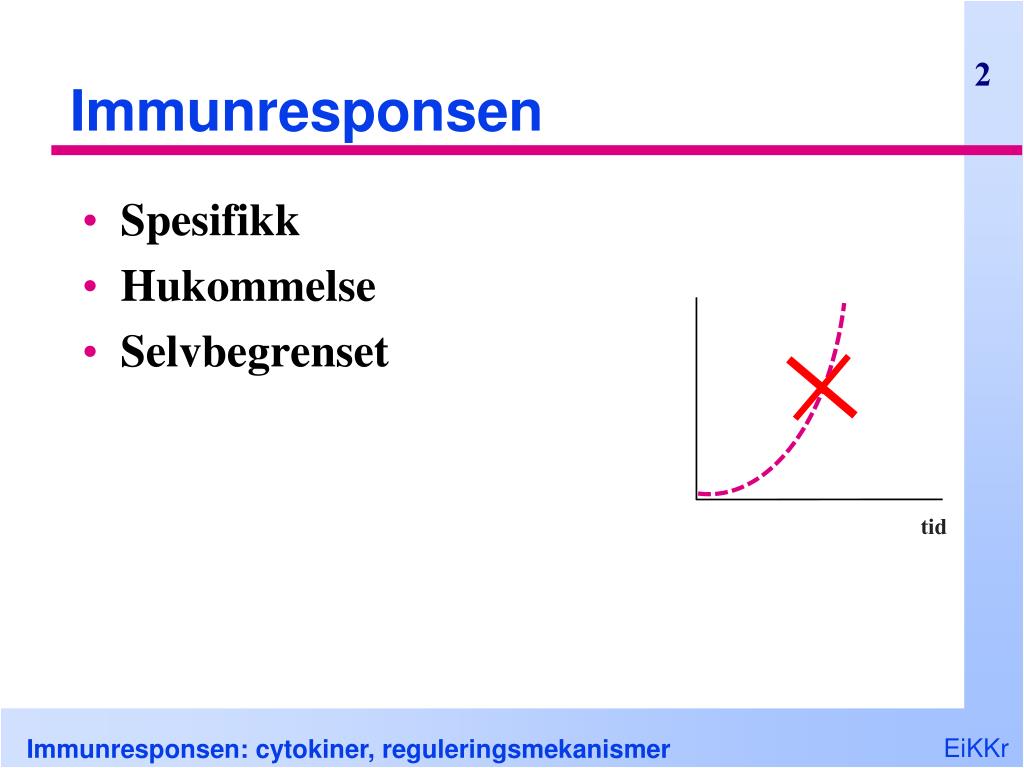 2

Immunresponsen

• Spesifikk
• Hukommelse
• Selvbegrenset

tid

Immunresponsen: cytokiner, reguleringsmekanismer

EiKKr